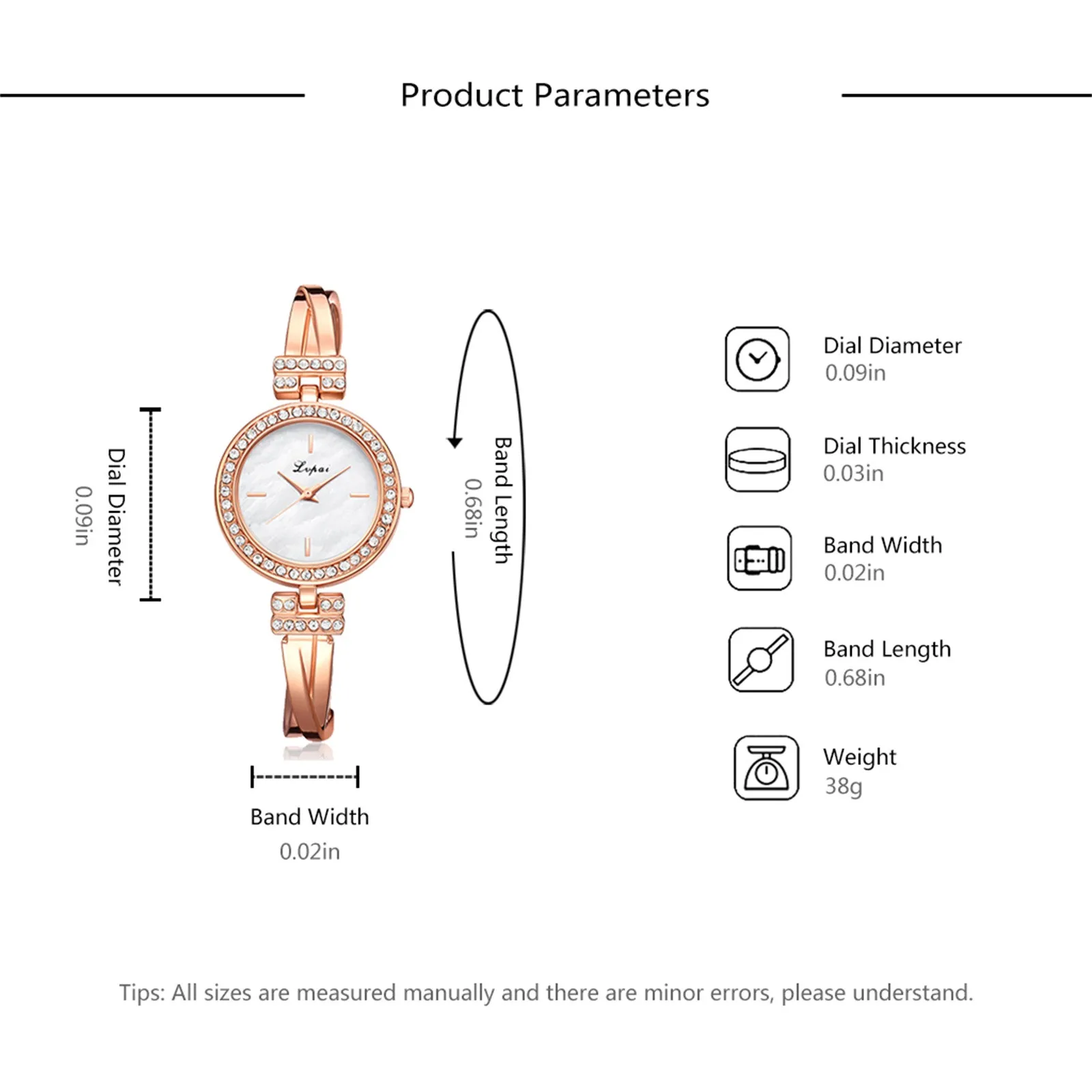 Product Parameters

Dial Diameter
0.09in

Lvpai

Band Length
0.68in

Band Width
0.02in

Dial Diameter
0.09in

Dial Thickness
0.03in

Band Width
0.02in

Band Length
0.68in

Weight
38g

Tips: All sizes are measured manually and there are minor errors, please understand.